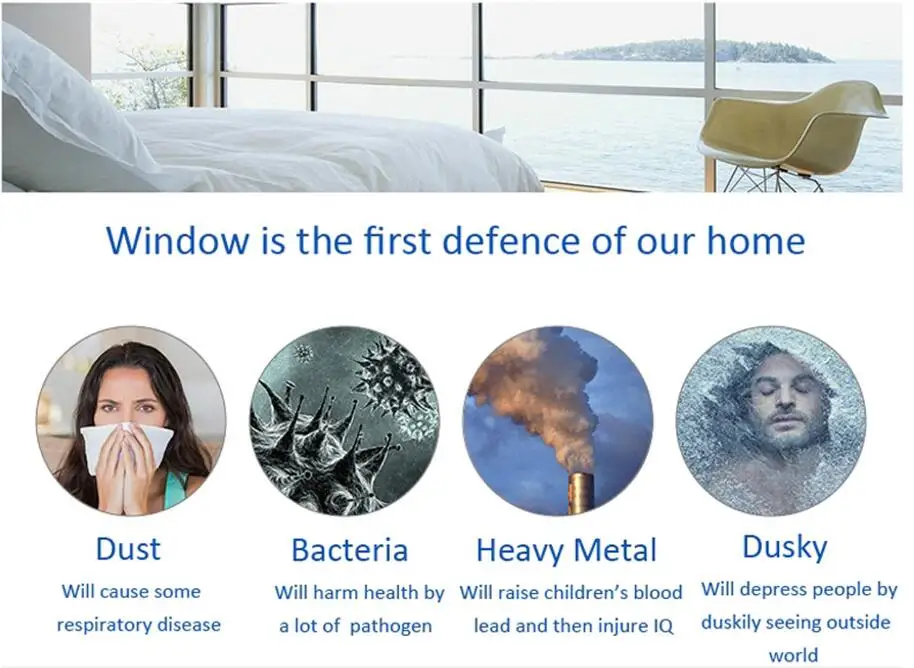 Window is the first defence of our home

Dust
Will cause some respiratory disease

Bacteria
Will harm health by a lot of pathogen

Heavy Metal
Will raise children's blood lead and then injure IQ

Dusky
Will depress people by duskily seeing outside world